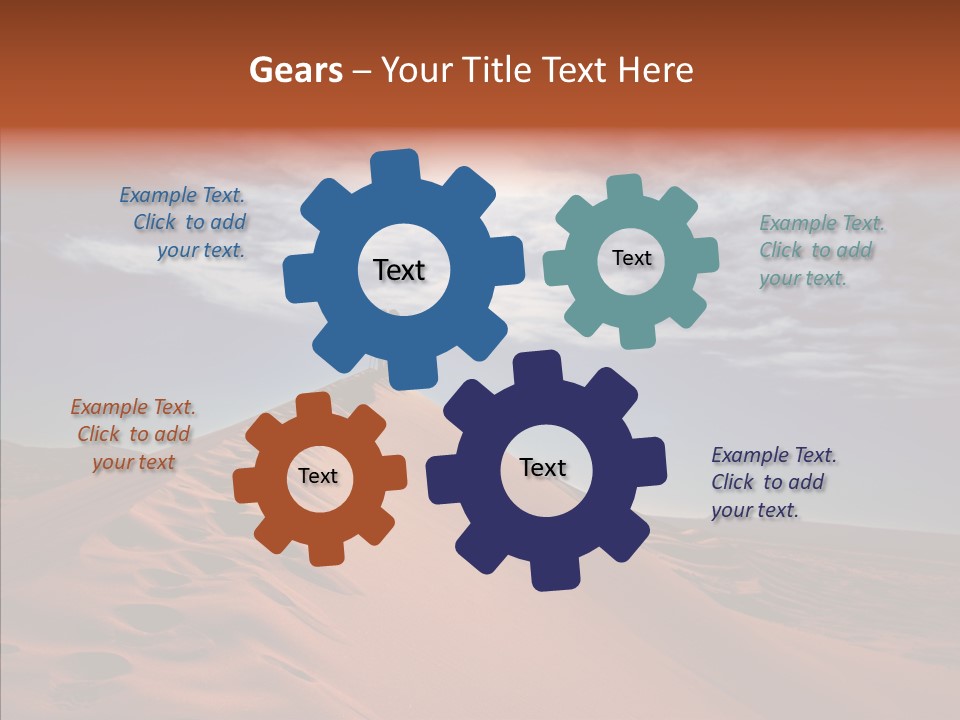 Gears – Your Title Text Here

Example Text. Click to add your text.

Text

Text

Example Text. Click to add your text.

Example Text. Click to add your text

Text

Text

Example Text. Click to add your text.